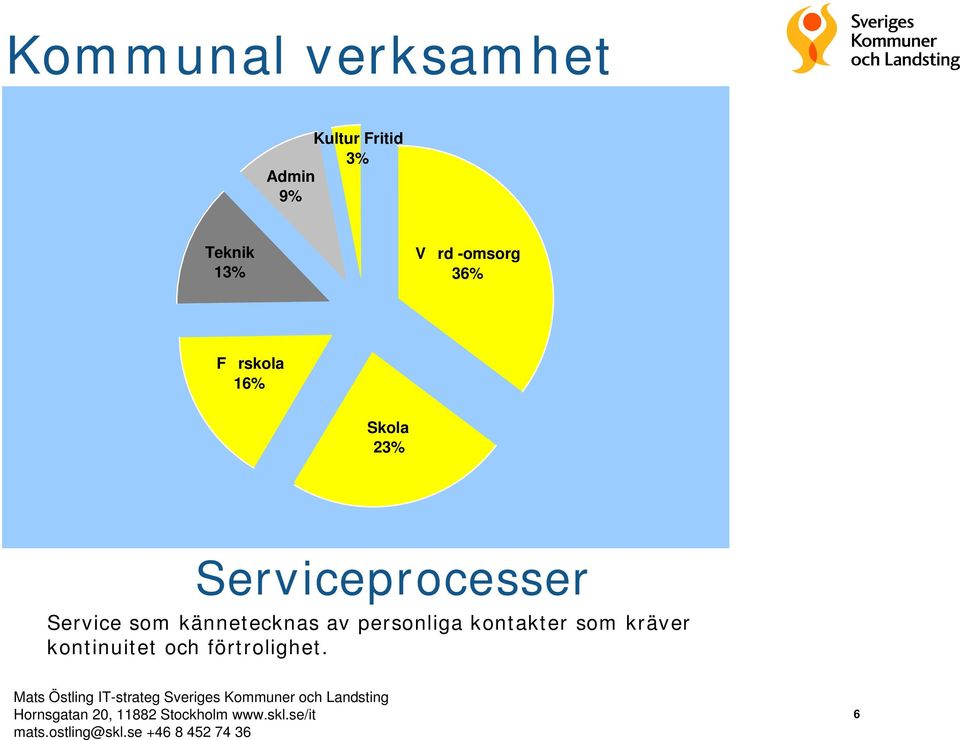 Kommunal verksamhet

Sveriges Kommuner och Landsting

Kultur Fritid 3%

Admin 9%

Teknik 13%

V rd -omsorg 36%

F rskola 16%

Skola 23%

Serviceprocesser

Service som kännetecknas av personliga kontakter som kräver kontinuitet och förtrolighet.

Mats Östling IT-strateg Sveriges Kommuner och Landsting
Hornsgatan 20, 11882 Stockholm www.skl.se/it
mats.ostling@skl.se +46 8 452 74 36

6